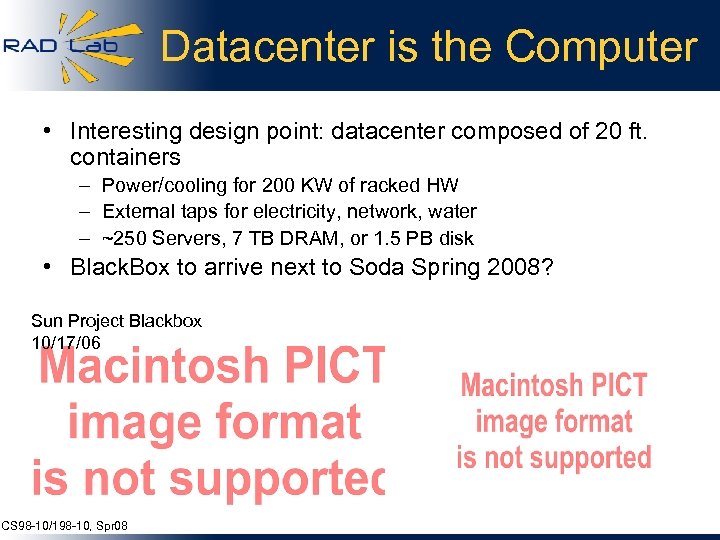 RAD Lab Datacenter is the Computer

• Interesting design point: datacenter composed of 20 ft. containers
– Power/cooling for 200 KW of racked HW
– External taps for electricity, network, water
– ~250 Servers, 7 TB DRAM, or 1.5 PB disk
• BlackBox to arrive next to Soda Spring 2008?

Sun Project Blackbox
10/17/06

Macintosh PICT image format is not supportec

Macintosh PICT image format is not supported

CS98-10/198-10, Spr08